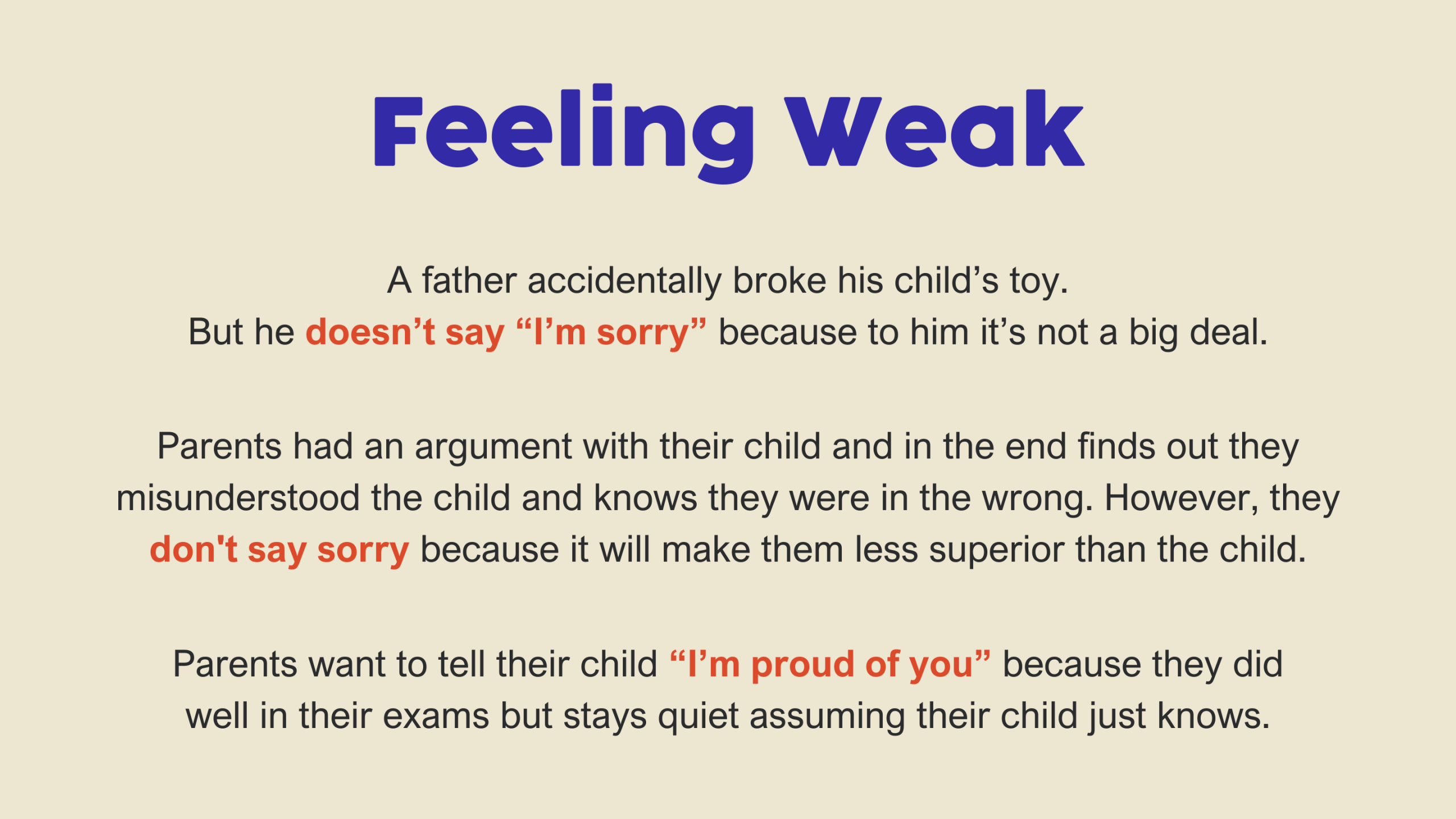 Feeling Weak

A father accidentally broke his child’s toy.
But he doesn’t say “I’m sorry” because to him it’s not a big deal.

Parents had an argument with their child and in the end finds out they misunderstood the child and knows they were in the wrong. However, they don't say sorry because it will make them less superior than the child.

Parents want to tell their child “I’m proud of you” because they did well in their exams but stays quiet assuming their child just knows.